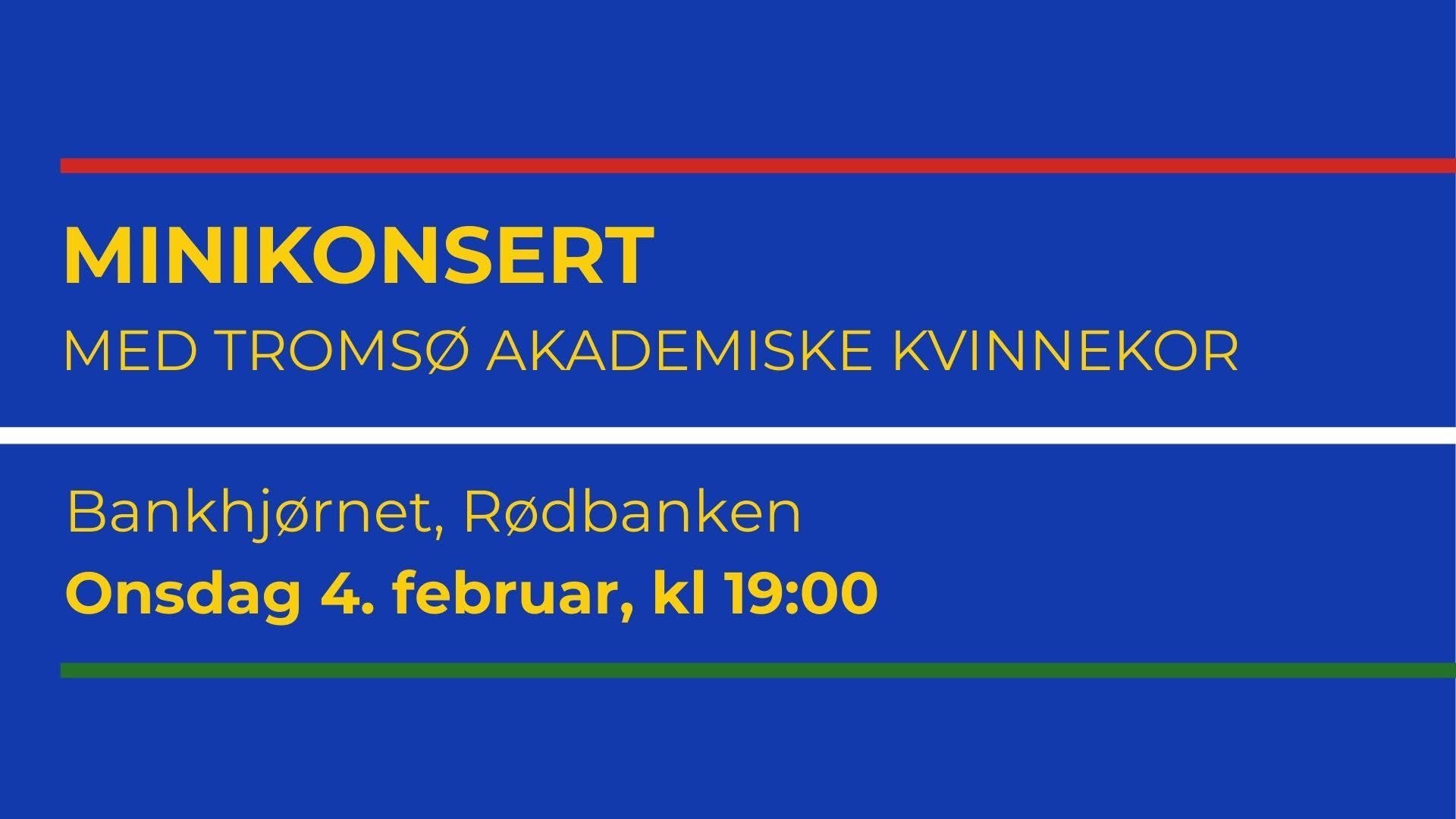 MINIKONSERT

MED TROMSØ AKADEMISKE KVINNEKOR

Bankhjørnet, Rødbanken

Onsdag 4. februar, kl 19:00